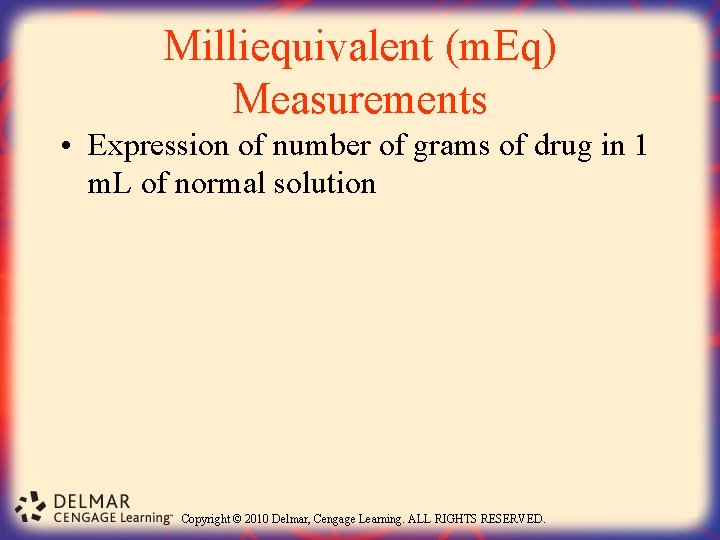 Milliequivalent (mEq) Measurements

• Expression of number of grams of drug in 1 mL of normal solution

DELMAR
CENGAGE Learning™

Copyright © 2010 Delmar, Cengage Learning. ALL RIGHTS RESERVED.